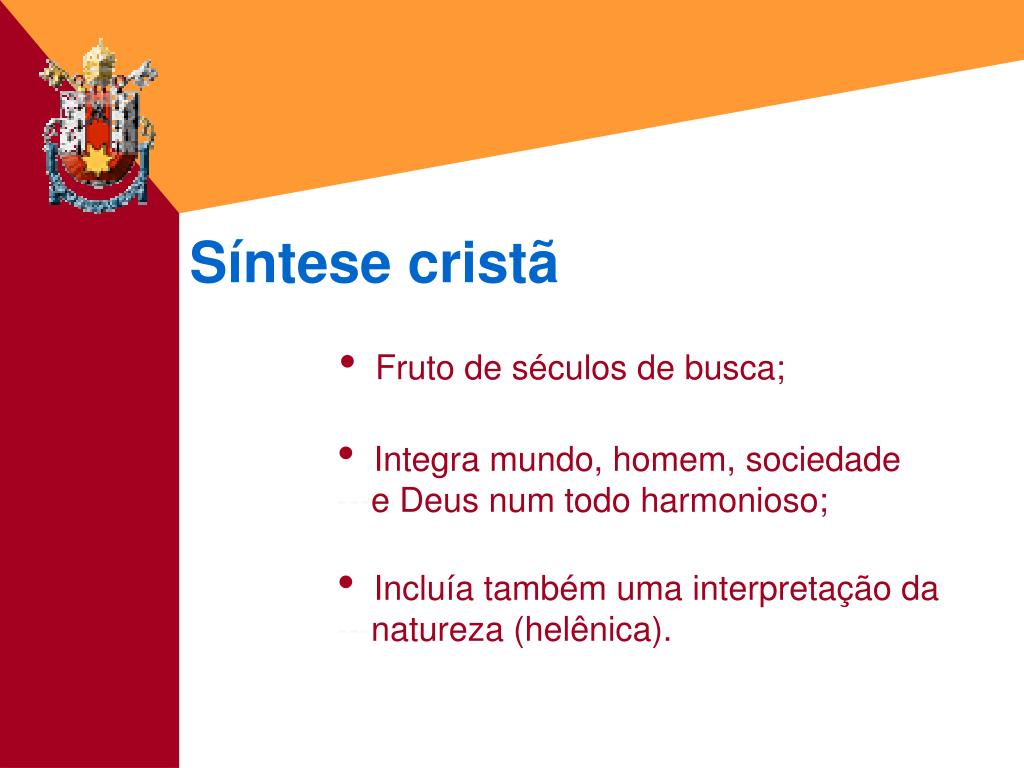 Síntese cristã

• Fruto de séculos de busca;

• Integra mundo, homem, sociedade e Deus num todo harmonioso;

• Incluía também uma interpretação da natureza (helênica).